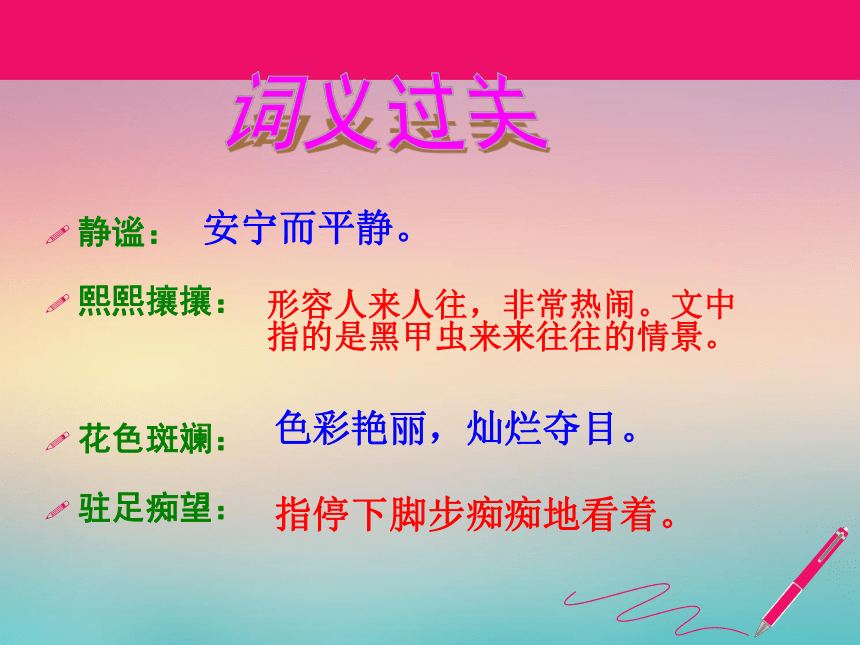 词义过关

静谧： 安宁而平静。

熙熙攘攘： 形容人来人往，非常热闹。文中指的是黑甲虫来来往往的情景。

花色斑斓： 色彩艳丽，灿烂夺目。

驻足痴望： 指停下脚步痴痴地看着。